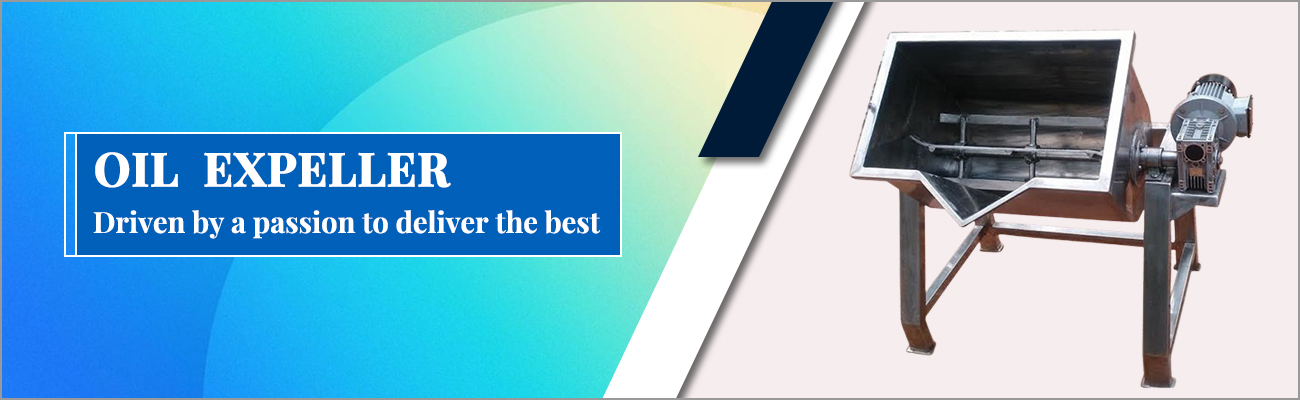 OIL EXPELLER
Driven by a passion to deliver the best